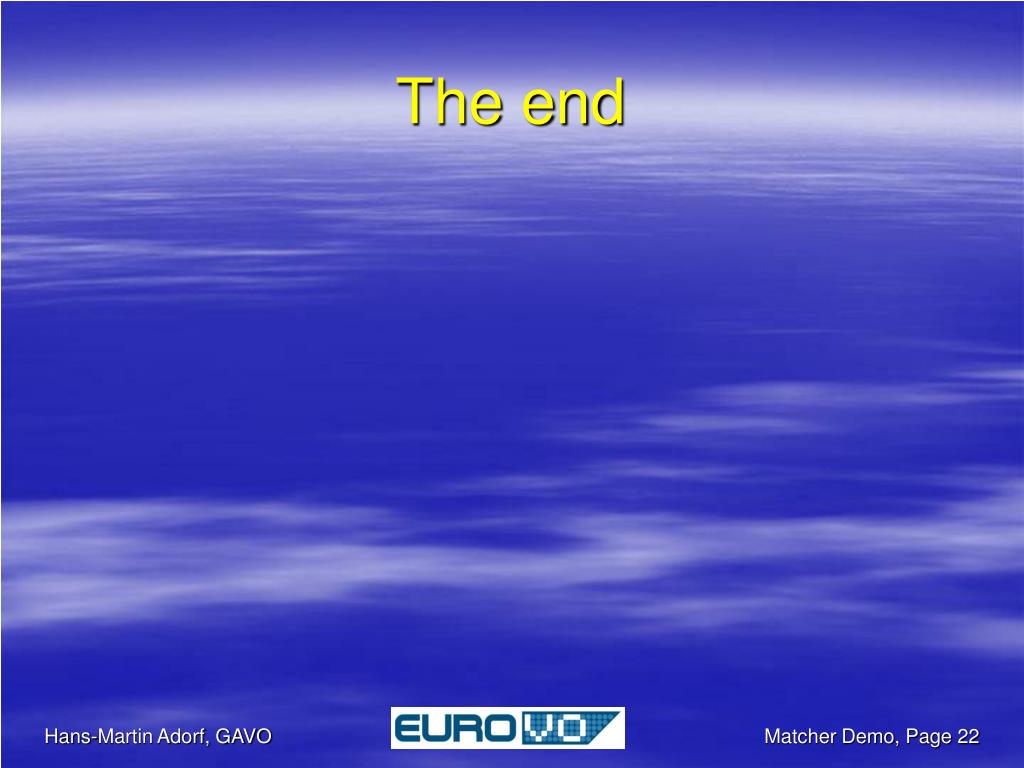 The end

Hans-Martin Adorf, GAVO

EURO VO

Matcher Demo, Page 22